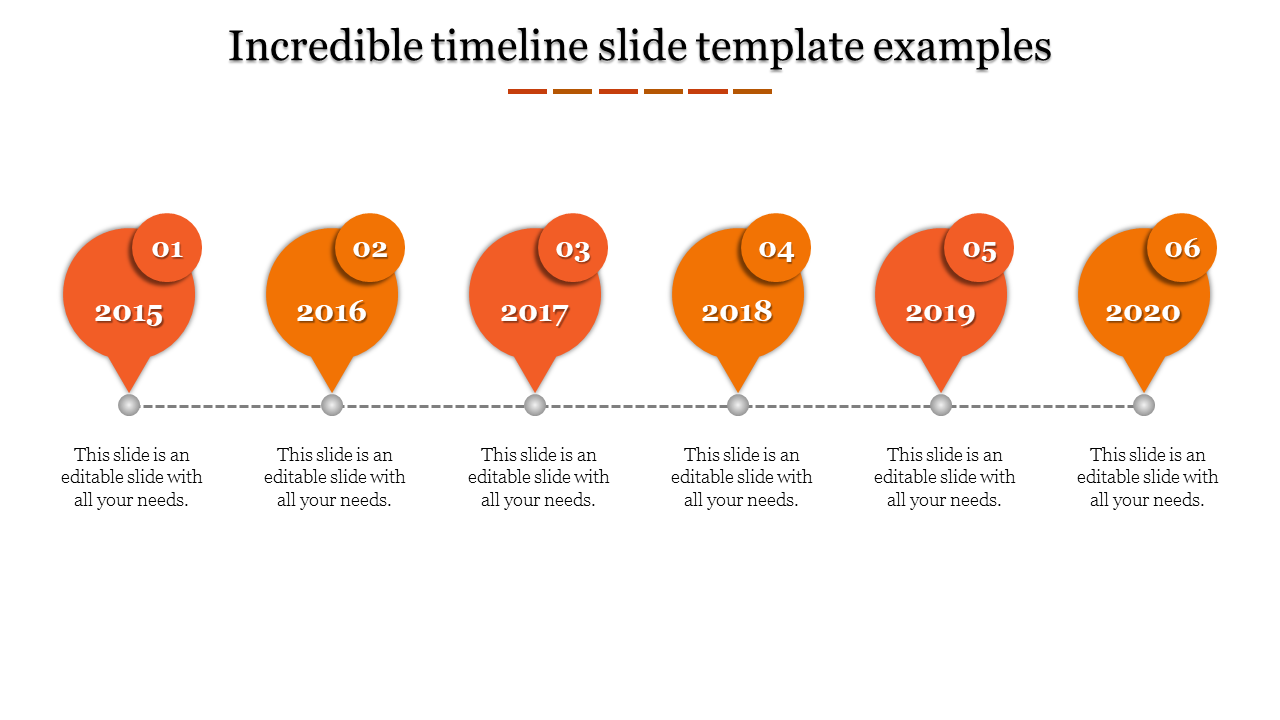 Incredible timeline slide template examples

01
2015
This slide is an editable slide with all your needs.

02
2016
This slide is an editable slide with all your needs.

03
2017
This slide is an editable slide with all your needs.

04
2018
This slide is an editable slide with all your needs.

05
2019
This slide is an editable slide with all your needs.

06
2020
This slide is an editable slide with all your needs.